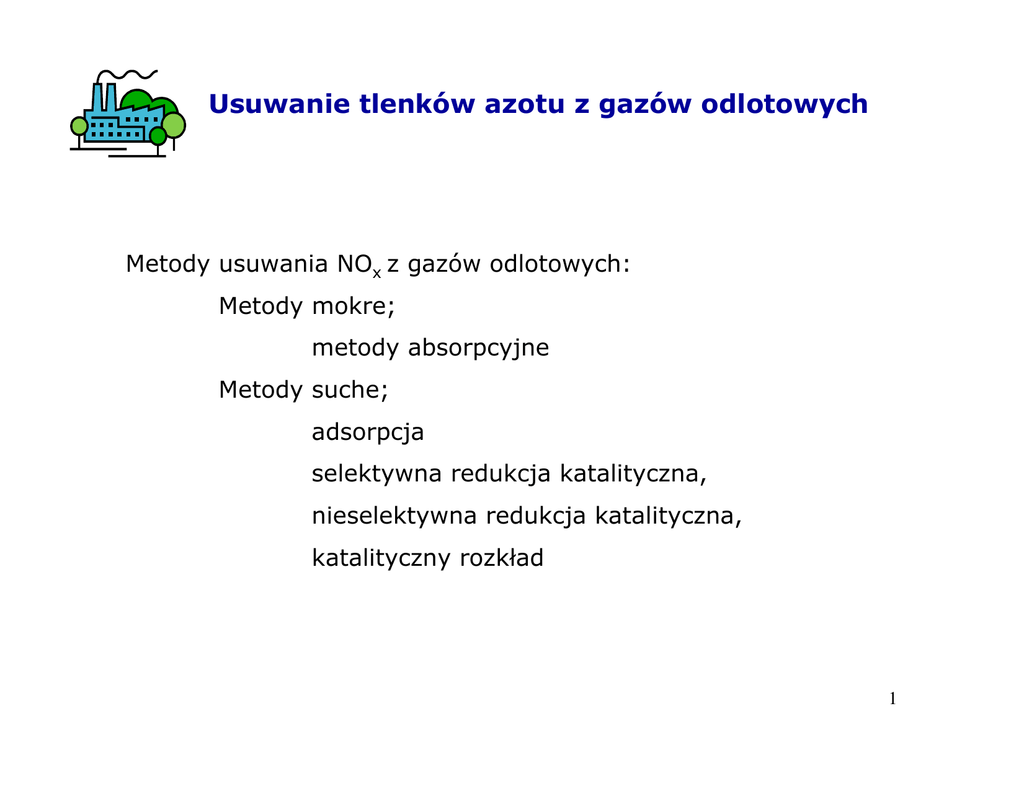 Usuwanie tlenków azotu z gazów odlotowych

Metody usuwania $NO_x$ z gazów odlotowych:

Metody mokre;

metody absorpcyjne

Metody suche;

adsorpcja

selektywna redukcja katalityczna,

nieselektywna redukcja katalityczna,

katalityczny rozkład

1